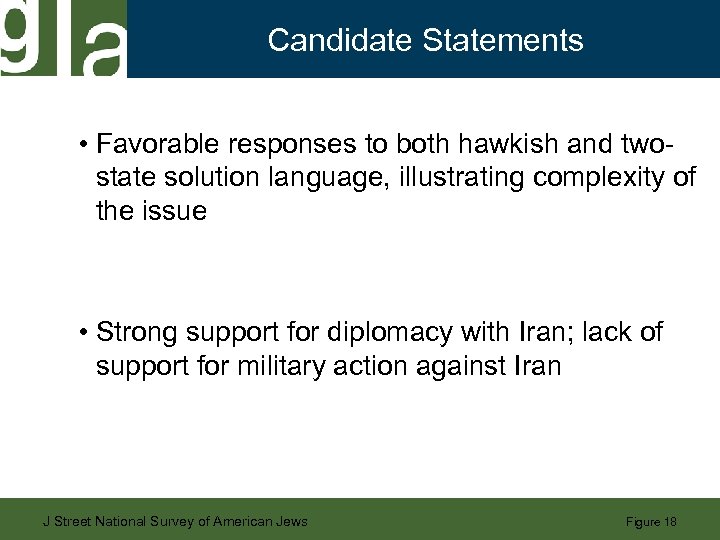 gla

Candidate Statements

• Favorable responses to both hawkish and two-state solution language, illustrating complexity of the issue

• Strong support for diplomacy with Iran; lack of support for military action against Iran

J Street National Survey of American Jews

Figure 18